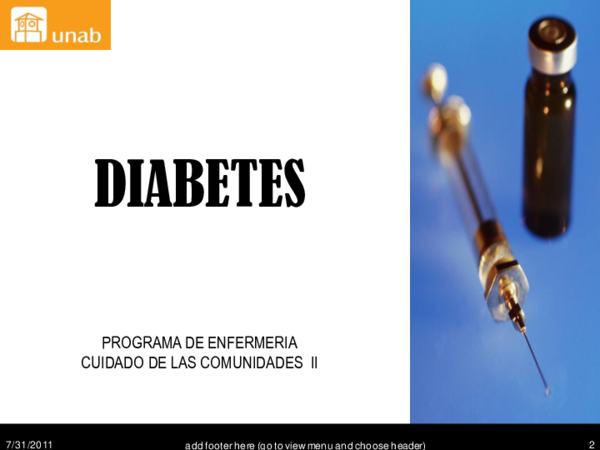 unab

DIABETES

PROGRAMA DE ENFERMERIA
CUIDADO DE LAS COMUNIDADES II

7/31/2011 add footer here (go to view menu and choose header) 2